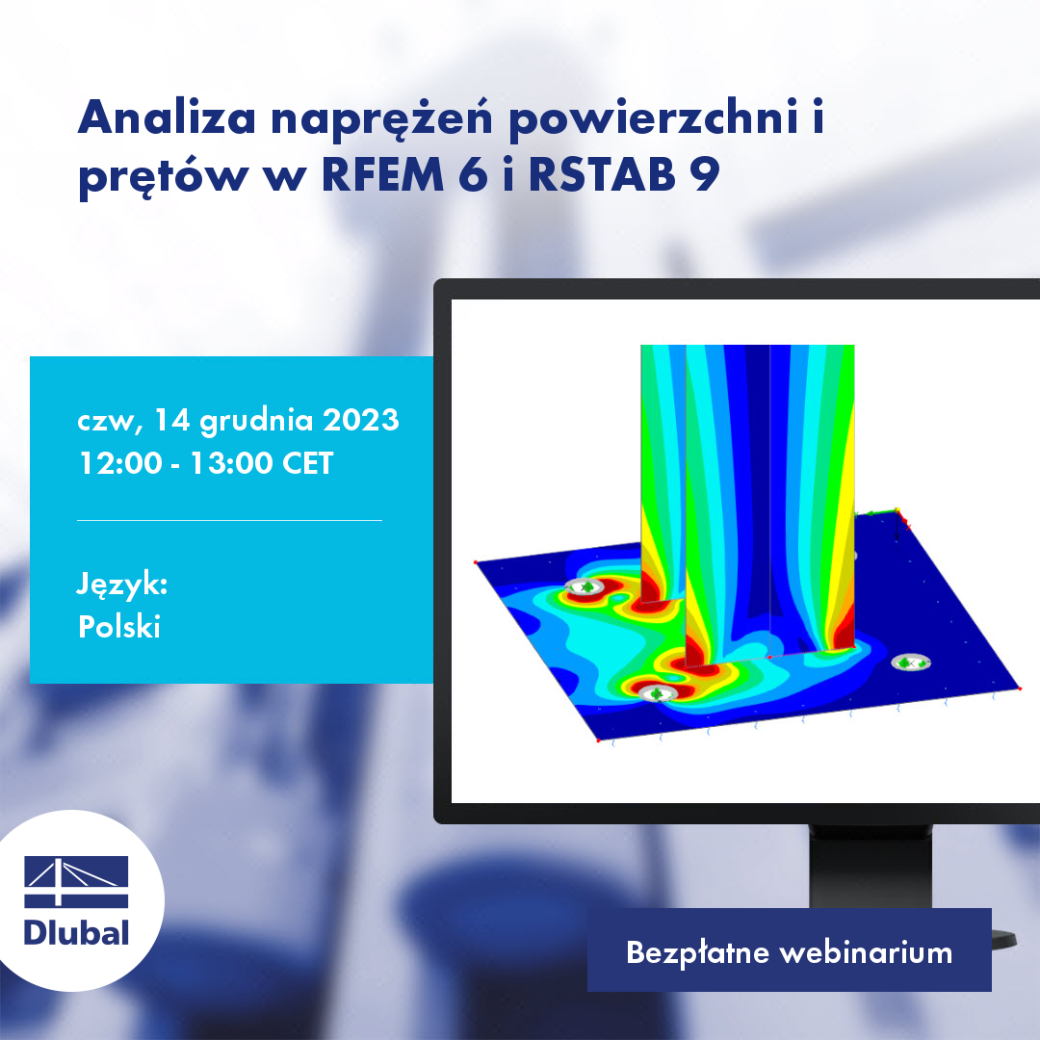 Analiza naprężeń powierzchni i prętów w RFEM 6 i RSTAB 9

czw, 14 grudnia 2023
12:00 - 13:00 CET

Język:
Polski

Dlubal

Bezpłatne webinarium